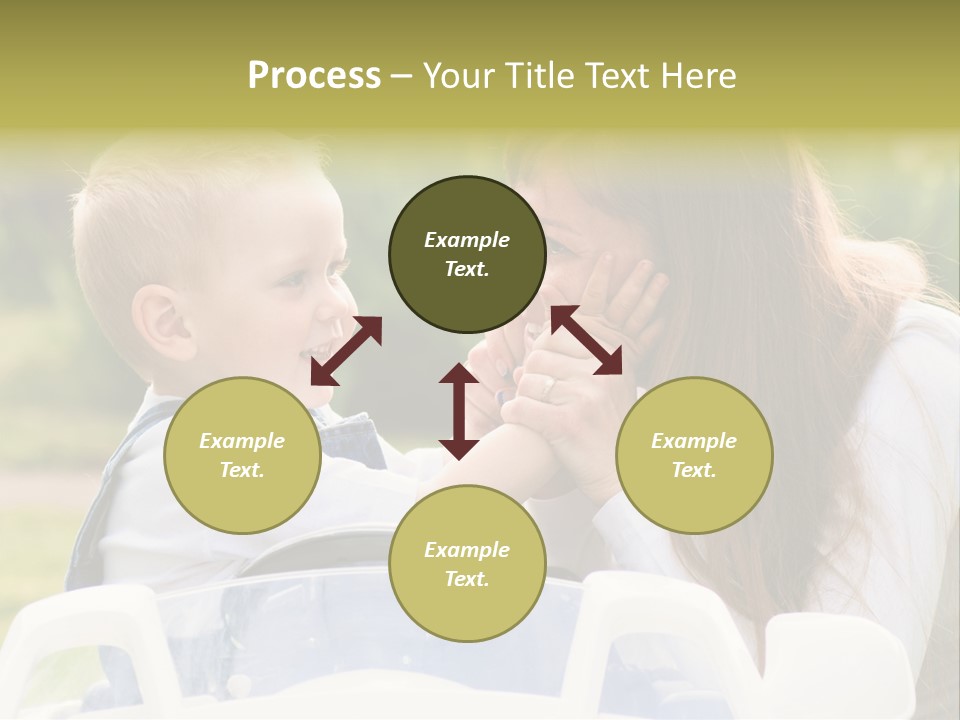 Process – Your Title Text Here

Example Text.

Example Text.

Example Text.

Example Text.